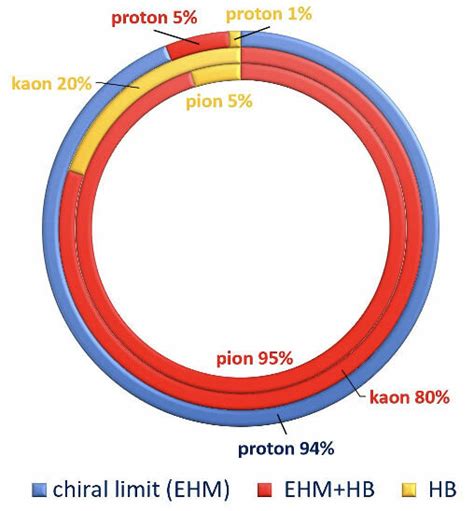 proton 5%
proton 1%
kaon 20%
pion 5%
pion 95%
kaon 80%
proton 94%

chiral limit (EHM)  EHM+HB  HB